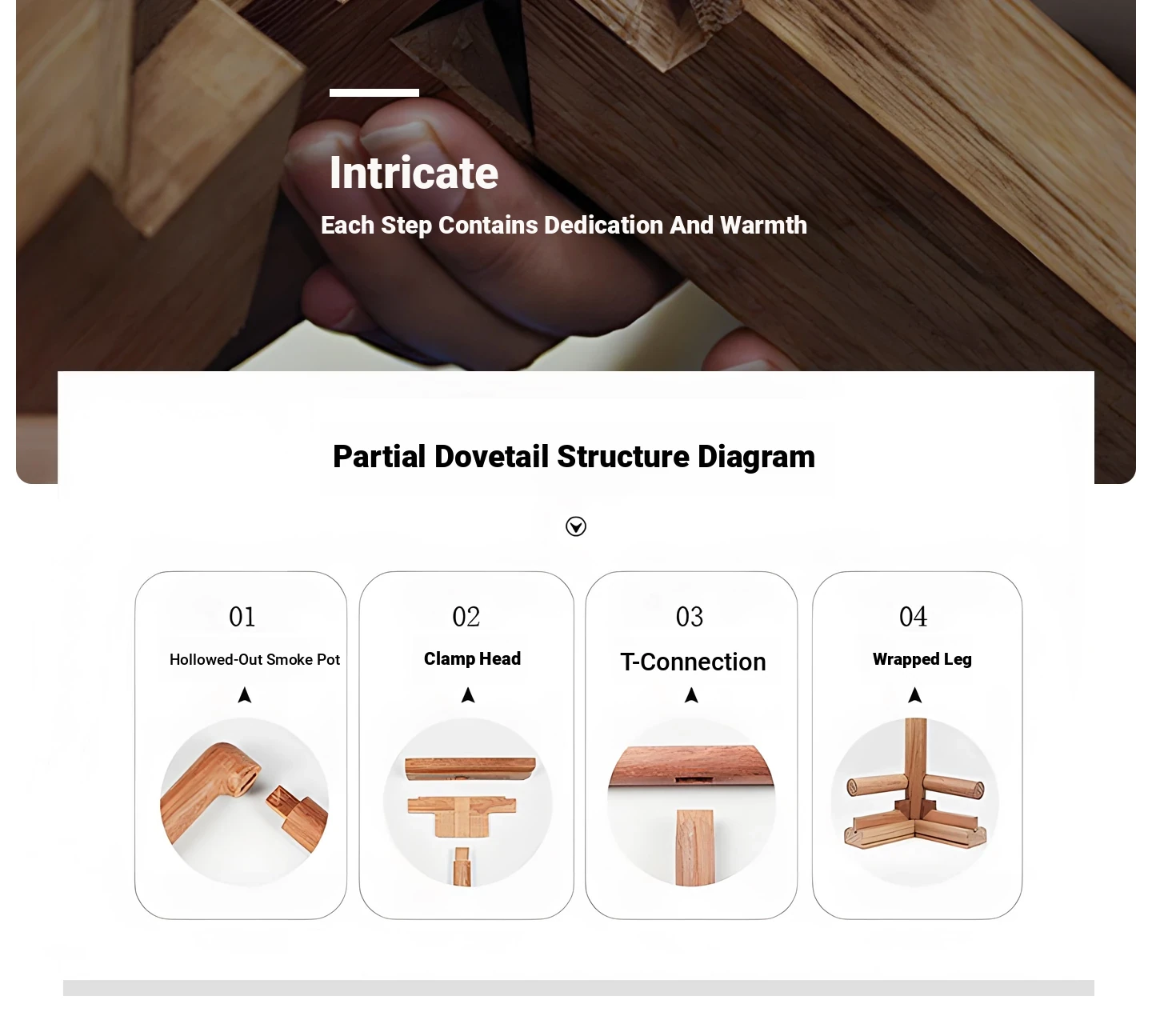 Intricate

Each Step Contains Dedication And Warmth

Partial Dovetail Structure Diagram

01
Hollowed-Out Smoke Pot

02
Clamp Head

03
T-Connection

04
Wrapped Leg